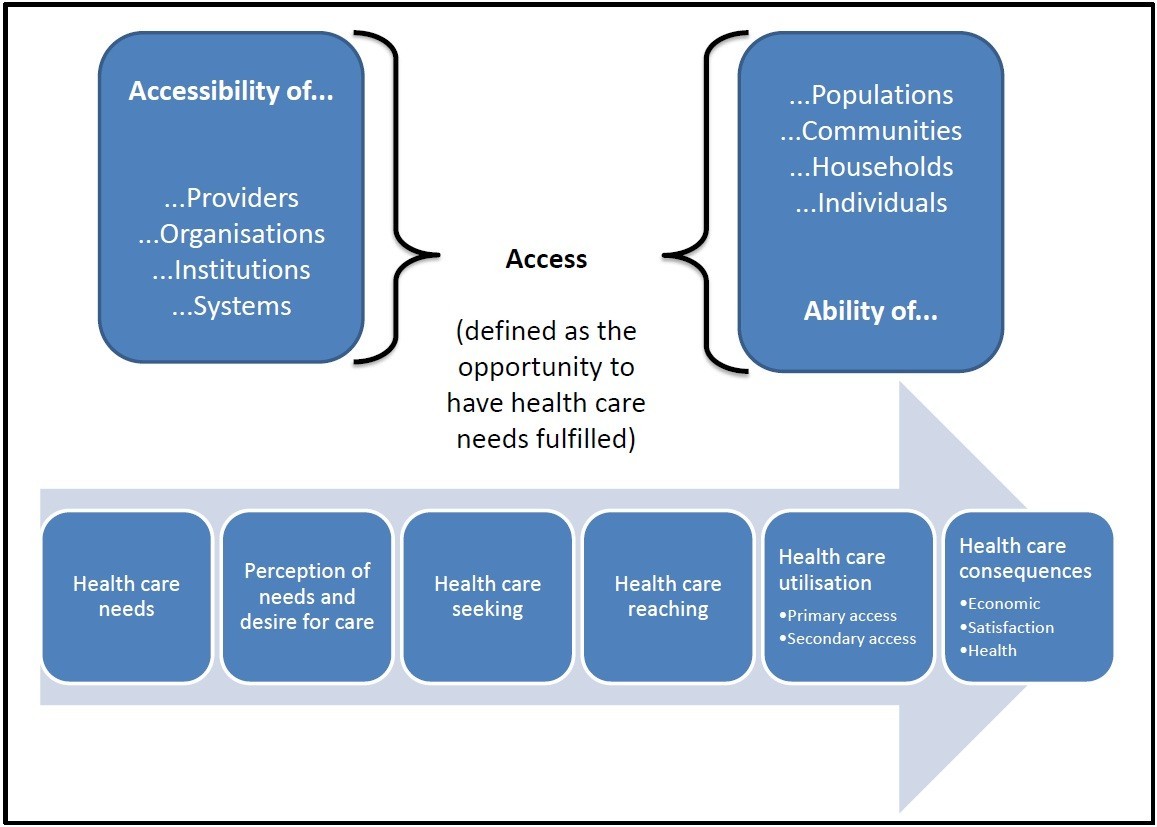 Accessibility of...

...Providers
...Organisations
...Institutions
...Systems

Access

(defined as the opportunity to have health care needs fulfilled)

...Populations
...Communities
...Households
...Individuals

Ability of...

Health care needs

Perception of needs and desire for care

Health care seeking

Health care reaching

Health care utilisation
•Primary access
•Secondary access

Health care consequences
•Economic
•Satisfaction
•Health